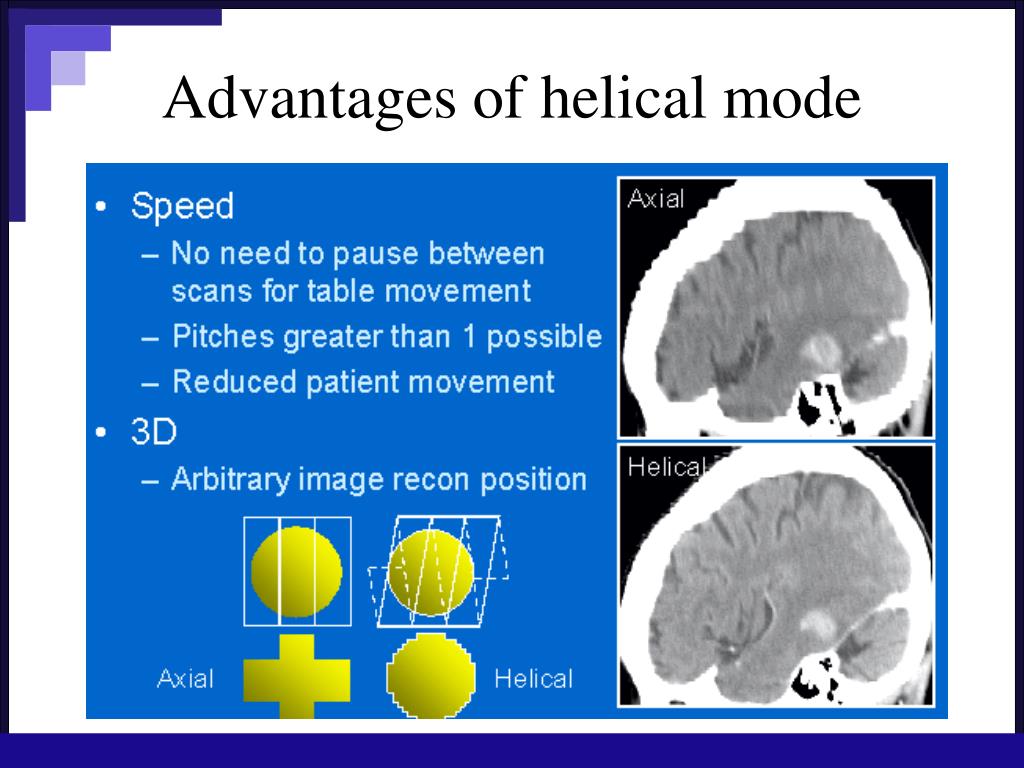 Advantages of helical mode

• Speed
– No need to pause between scans for table movement
– Pitches greater than 1 possible
– Reduced patient movement
• 3D
– Arbitrary image recon position

Axial

Helical

Axial

Helical